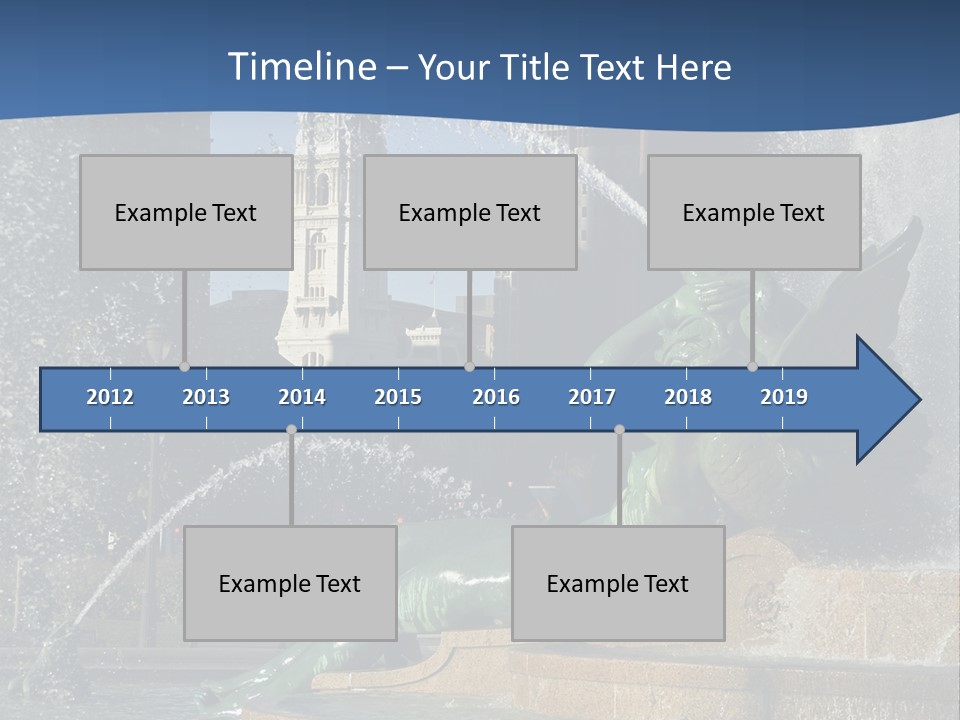 Timeline – Your Title Text Here

Example Text

Example Text

Example Text

2012 2013 2014 2015 2016 2017 2018 2019

Example Text

Example Text